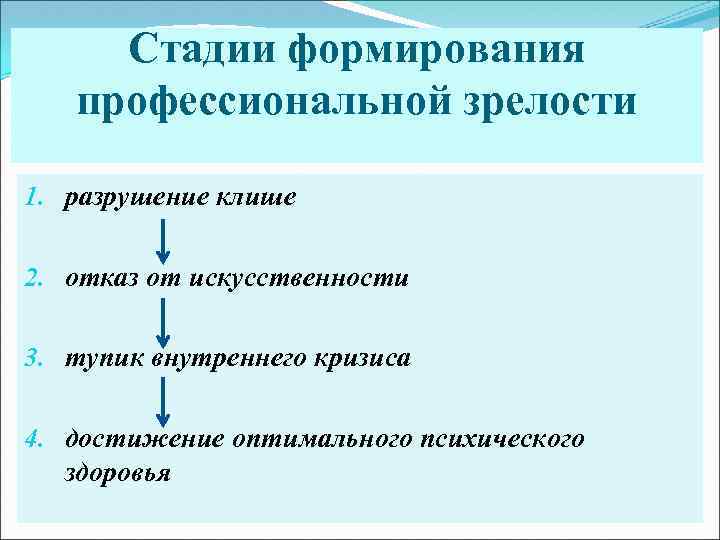 Стадии формирования профессиональной зрелости

1. разрушение клише

2. отказ от искусственности

3. тупик внутреннего кризиса

4. достижение оптимального психического здоровья